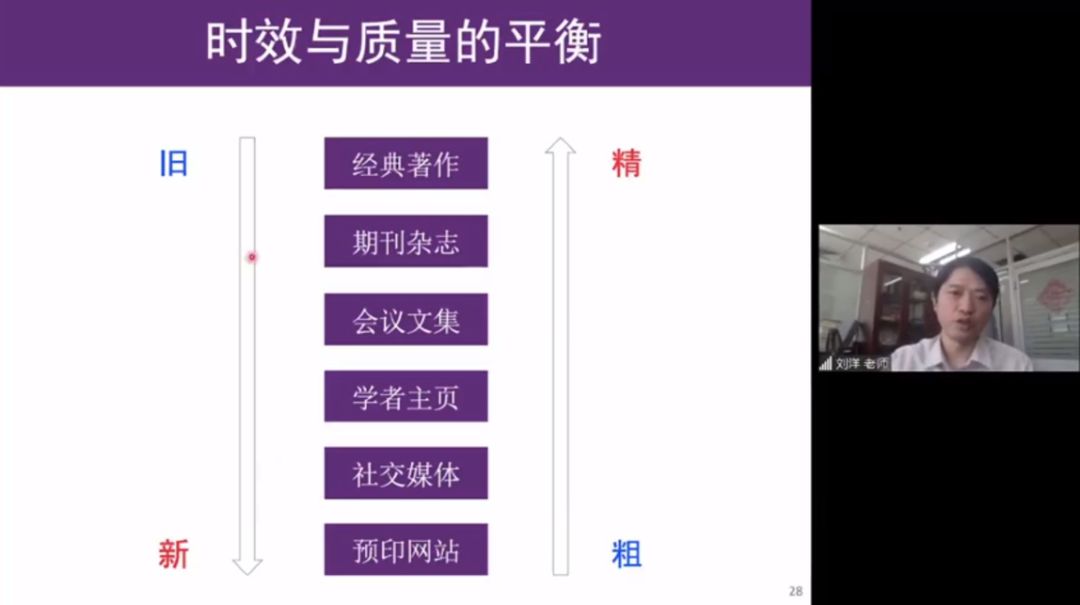 时效与质量的平衡

旧

新

经典著作

期刊杂志

会议文集

学者主页

社交媒体

预印网站

精

粗

28

刘洋 老师